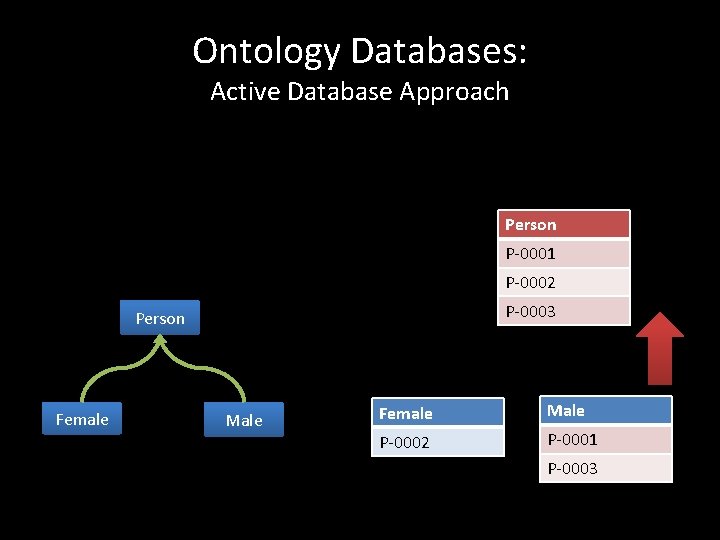 Ontology Databases:
Active Database Approach

Person

Female

Male

| Person |
|---|
| P-0001 |
| P-0002 |
| P-0003 |

| Female |
|---|
| P-0002 |

| Male |
|---|
| P-0001 |
| P-0003 |